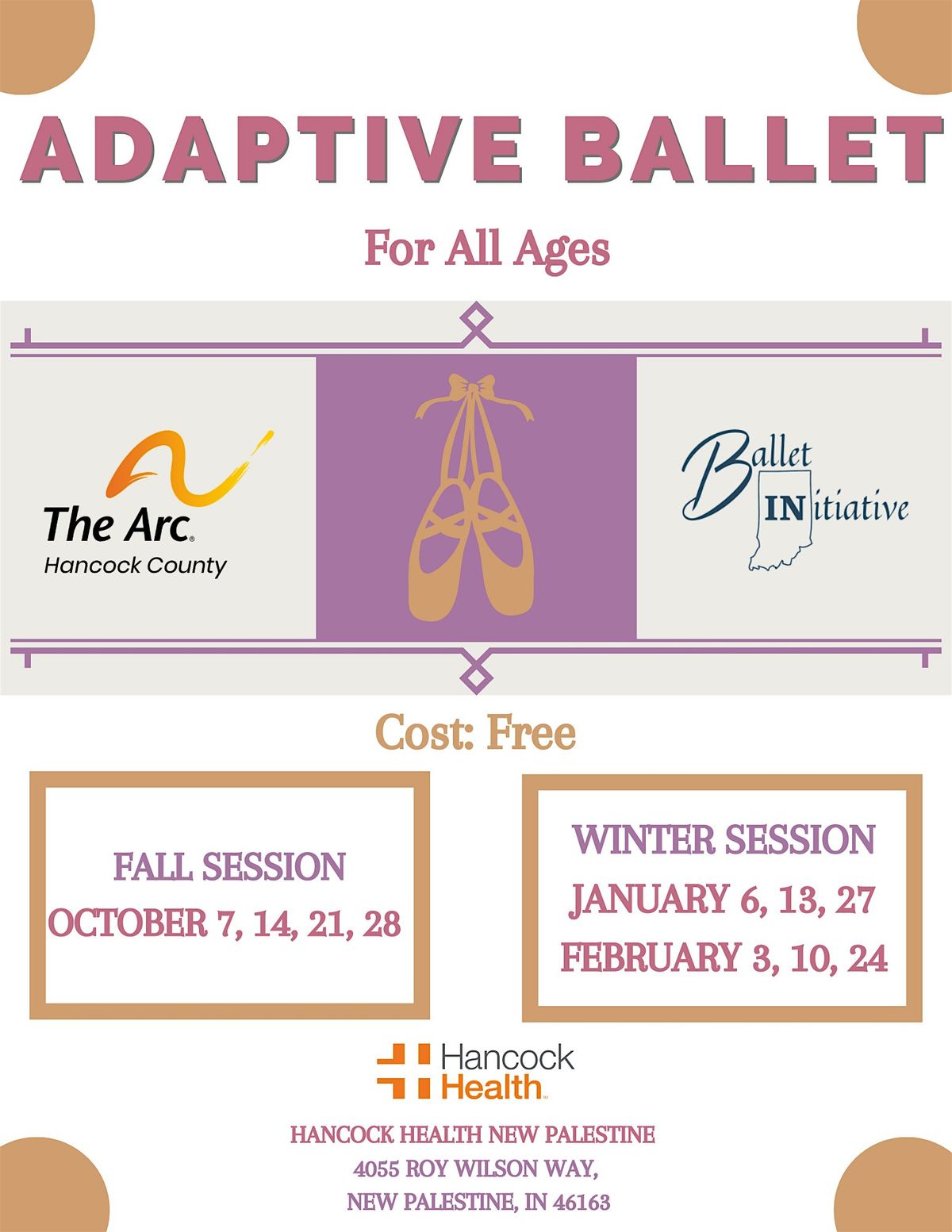 ADAPTIVE BALLET

For All Ages

The Arc.
Hancock County

Ballet INitiative

Cost: Free

FALL SESSION
OCTOBER 7, 14, 21, 28

WINTER SESSION
JANUARY 6, 13, 27
FEBRUARY 3, 10, 24

Hancock Health

HANCOCK HEALTH NEW PALESTINE
4055 ROY WILSON WAY,
NEW PALESTINE, IN 46163